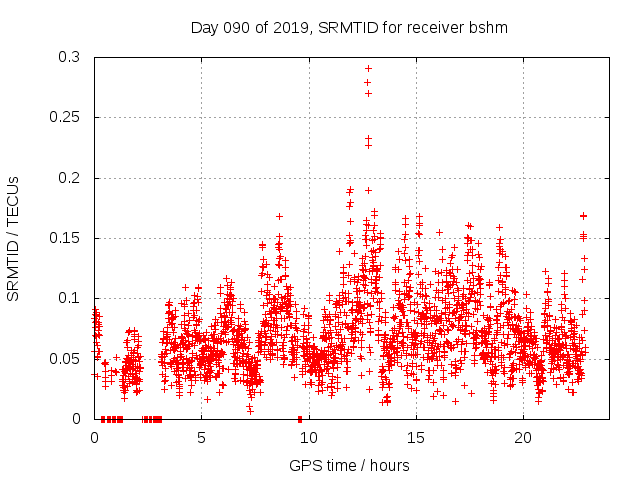 Day 090 of 2019, SRMTID for receiver bshm

SRMTID / TECUs

0.3
0.25
0.2
0.15
0.1
0.05
0

0
5
10
15
20

GPS time / hours